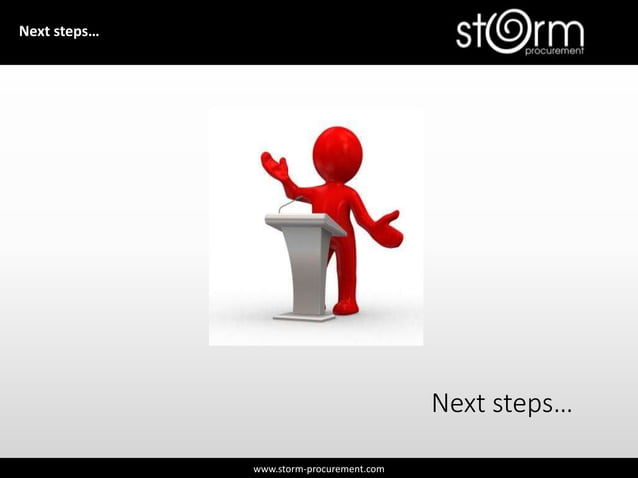 Next steps…

storm
procurement

Next steps…

www.storm-procurement.com